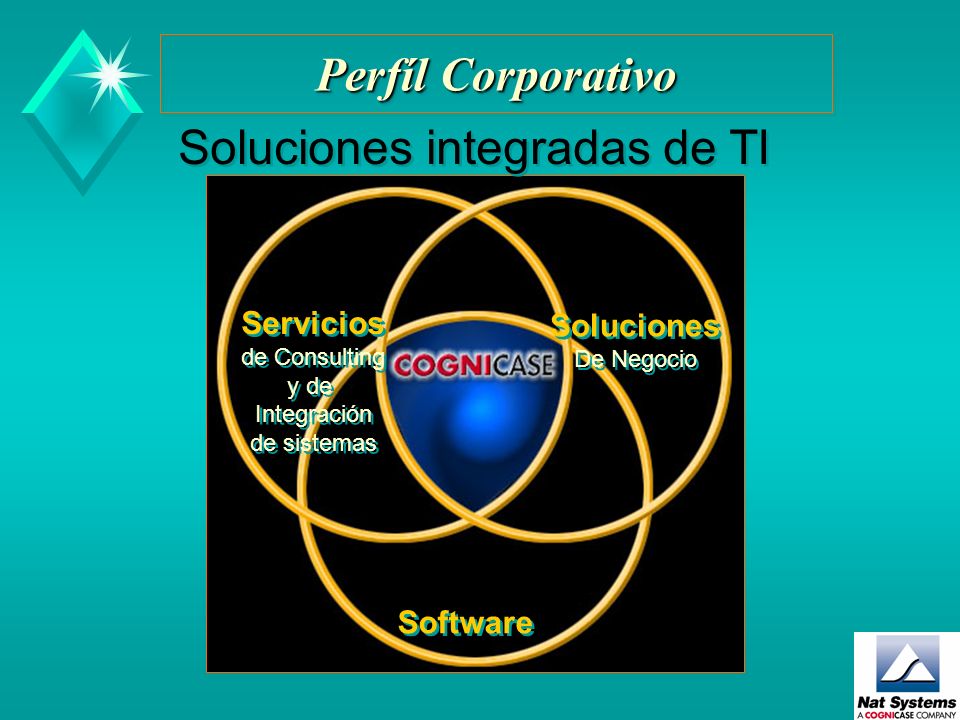 Perfíl Corporativo

Soluciones integradas de TI

Servicios
de Consulting y de Integración de sistemas

COGNICASE

Soluciones
De Negocio

Software

Nat Systems
A COGNICASE COMPANY